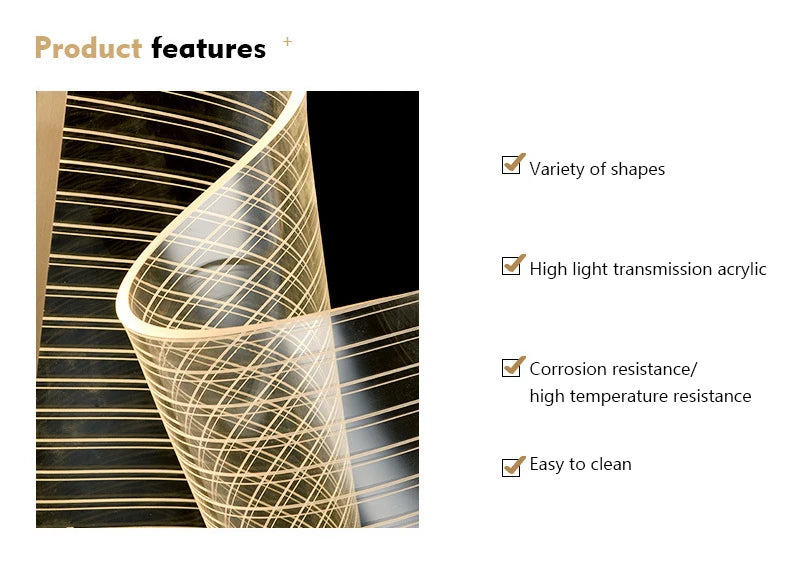 Product features +

Variety of shapes

High light transmission acrylic

Corrosion resistance/
high temperature resistance

Easy to clean